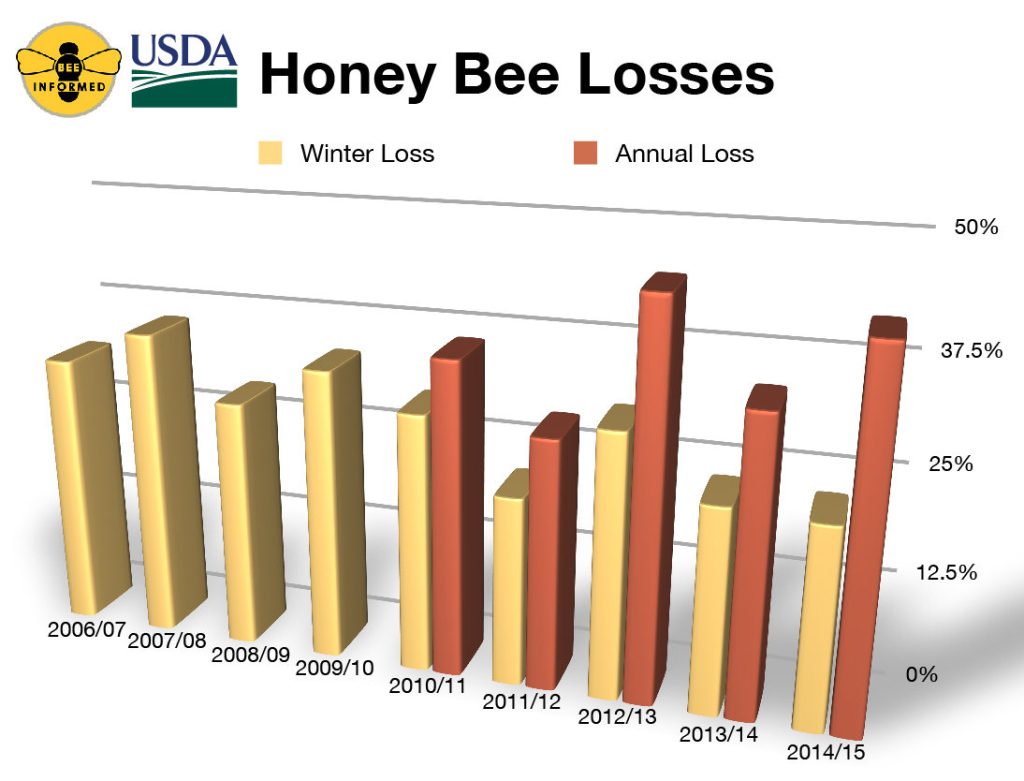 BEE INFORMED

USDA

Honey Bee Losses

Winter Loss
Annual Loss

50%
37.5%
25%
12.5%
0%

2006/07
2007/08
2008/09
2009/10
2010/11
2011/12
2012/13
2013/14
2014/15